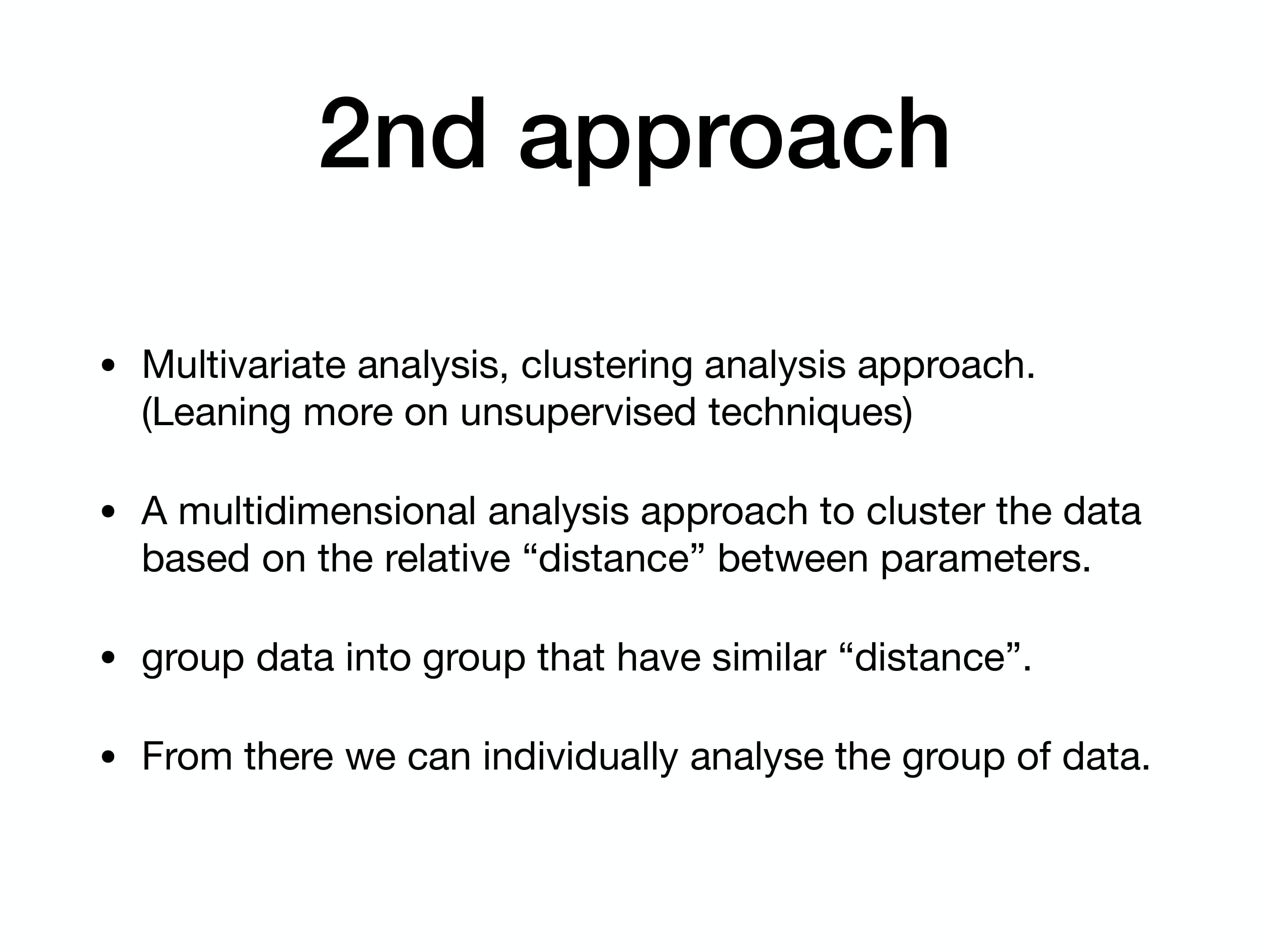 2nd approach

• Multivariate analysis, clustering analysis approach. (Leaning more on unsupervised techniques)

• A multidimensional analysis approach to cluster the data based on the relative “distance” between parameters.

• group data into group that have similar “distance”.

• From there we can individually analyse the group of data.